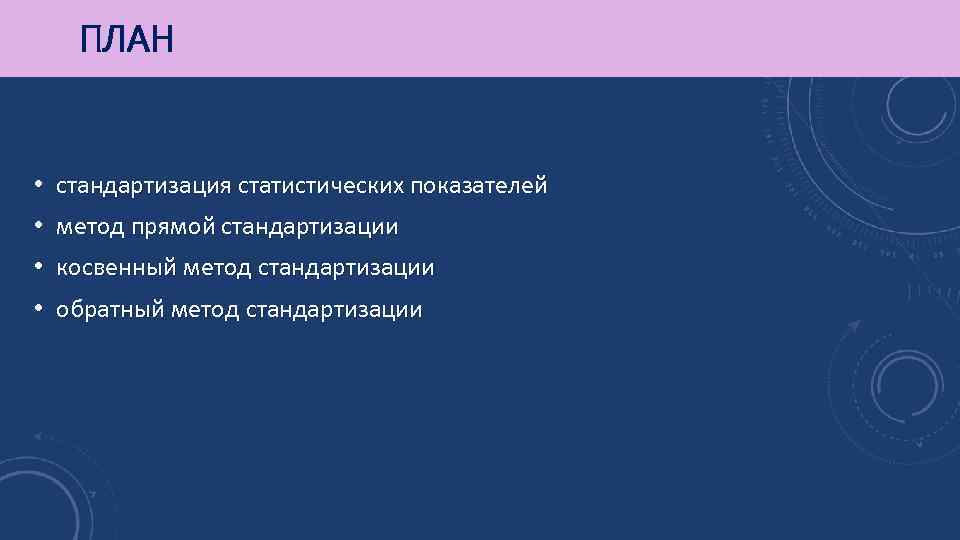 ПЛАН

• стандартизация статистических показателей
• метод прямой стандартизации
• косвенный метод стандартизации
• обратный метод стандартизации